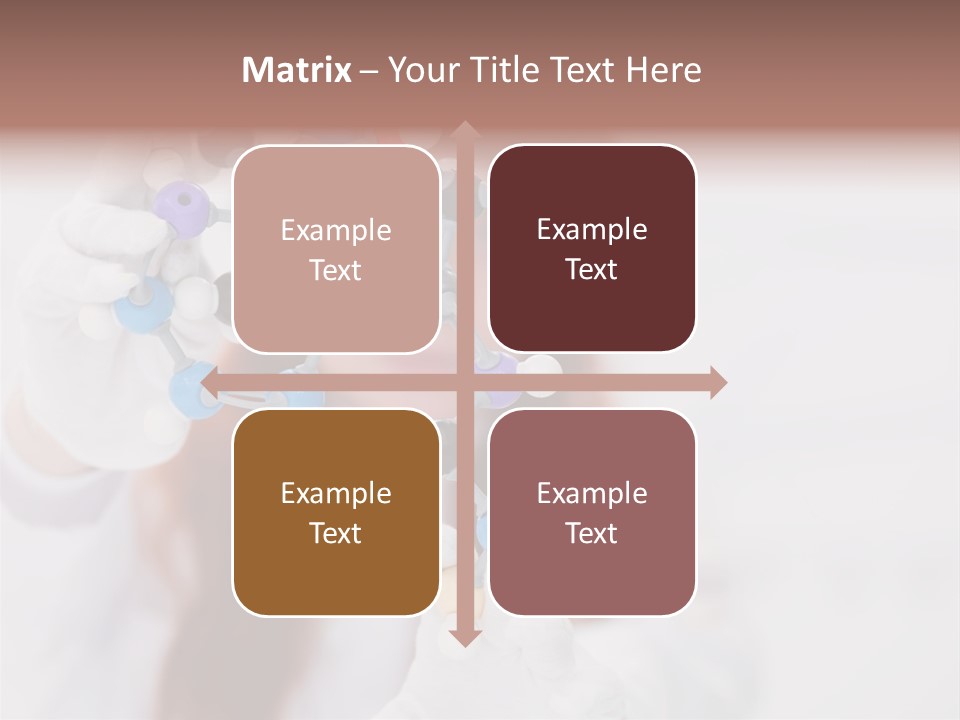 Matrix – Your Title Text Here

Example Text

Example Text

Example Text

Example Text